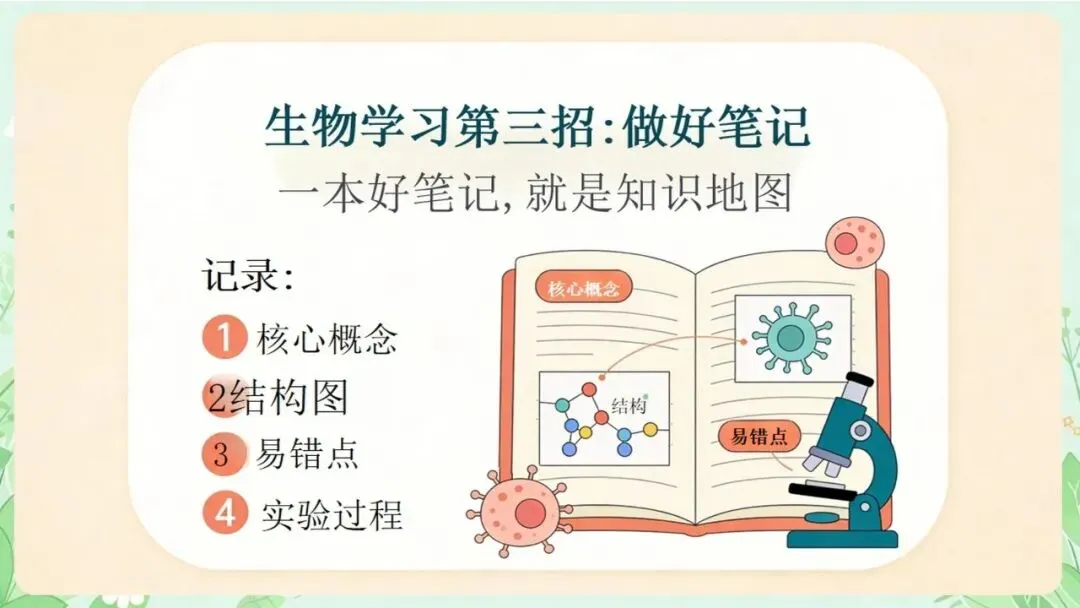 生物学习第三招:做好笔记

一本好笔记,就是知识地图

记录:

1 核心概念

2结构图

3 易错点

4 实验过程

核心概念

结构

易错点